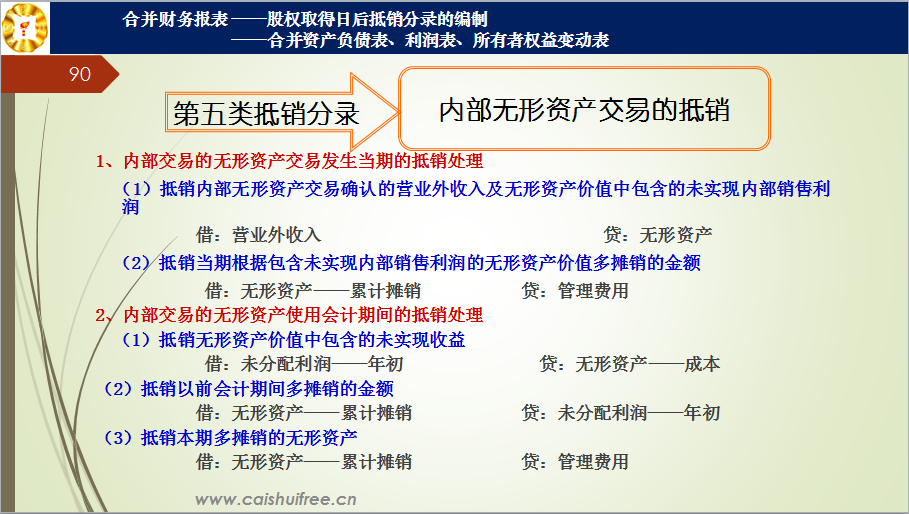 合并财务报表——股权取得日后抵销分录的编制
——合并资产负债表、利润表、所有者权益变动表

90

第五类抵销分录

内部无形资产交易的抵销

1、内部交易的无形资产交易发生当期的抵销处理

（1）抵销内部无形资产交易确认的营业外收入及无形资产价值中包含的未实现内部销售利润

借：营业外收入　　贷：无形资产

（2）抵销当期根据包含未实现内部销售利润的无形资产价值多摊销的金额

借：无形资产——累计摊销　　贷：管理费用

2、内部交易的无形资产使用会计期间的抵销处理

（1）抵销无形资产价值中包含的未实现收益

借：未分配利润——年初　　贷：无形资产——成本

（2）抵销以前会计期间多摊销的金额

借：无形资产——累计摊销　　贷：未分配利润——年初

（3）抵销本期多摊销的无形资产

借：无形资产——累计摊销　　贷：管理费用

www.caishuifree.cn